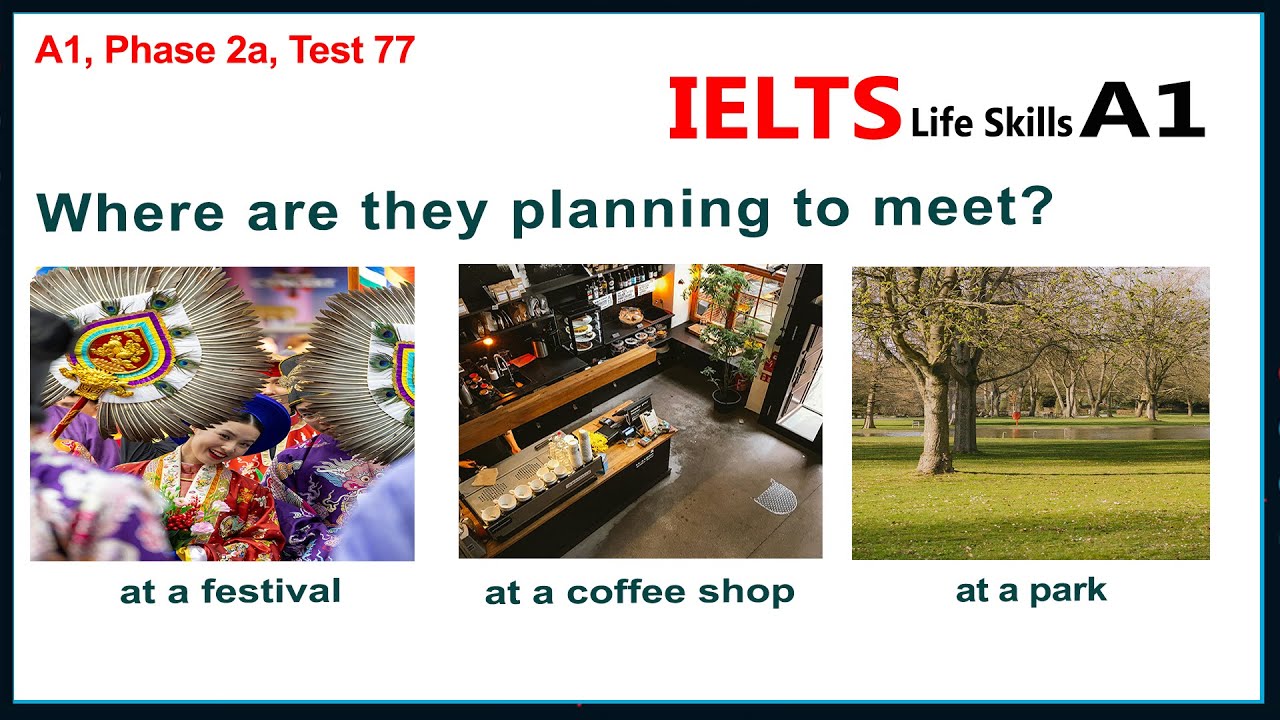 A1, Phase 2a, Test 77

IELTS Life Skills A1

Where are they planning to meet?

at a festival

at a coffee shop

at a park